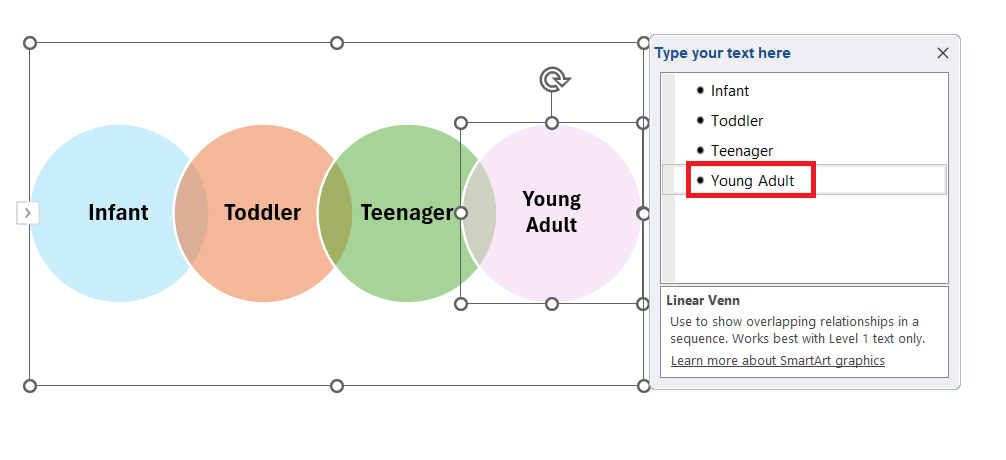 Infant

Toddler

Teenager

Young Adult

Type your text here

- Infant
- Toddler
- Teenager
- Young Adult

Linear Venn

Use to show overlapping relationships in a sequence. Works best with Level 1 text only.

Learn more about SmartArt graphics